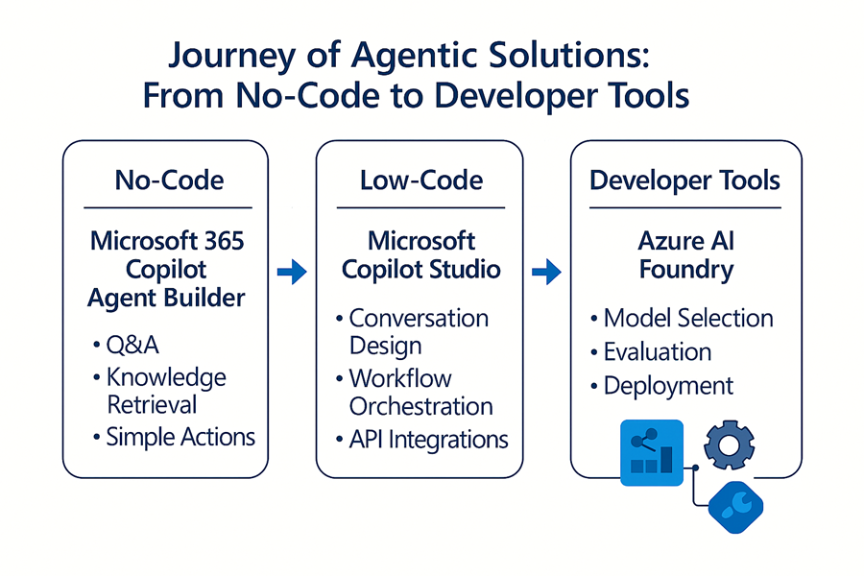 Journey of Agentic Solutions:
From No-Code to Developer Tools

No-Code

Microsoft 365 Copilot Agent Builder

• Q&A
• Knowledge Retrieval
• Simple Actions

Low-Code

Microsoft Copilot Studio

• Conversation Design
• Workflow Orchestration
• API Integrations

Developer Tools

Azure AI Foundry

• Model Selection
• Evaluation
• Deployment